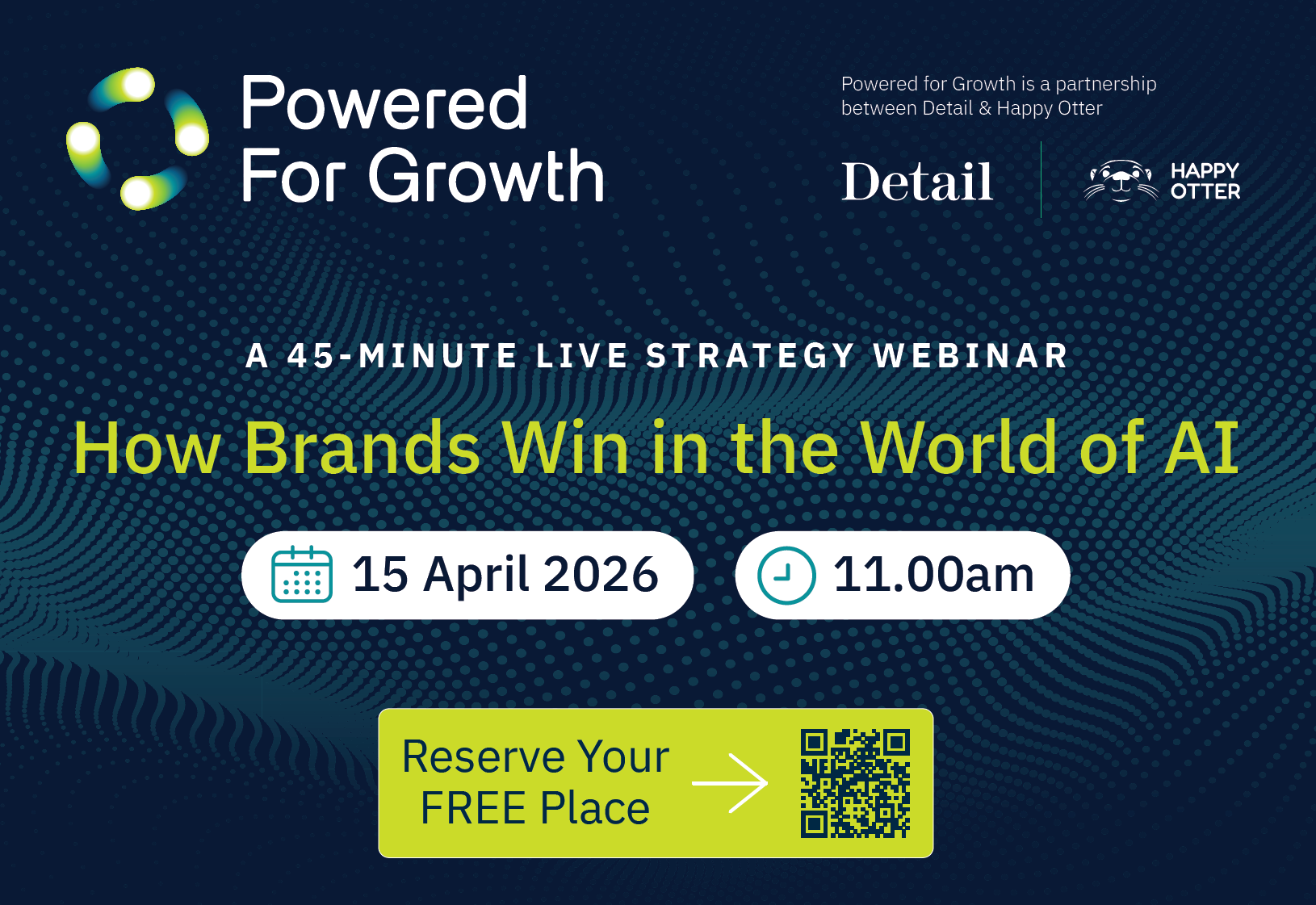 Powered For Growth

Powered for Growth is a partnership between Detail & Happy Otter

Detail

HAPPY OTTER

A 45-MINUTE LIVE STRATEGY WEBINAR

How Brands Win in the World of AI

15 April 2026

11.00am

Reserve Your FREE Place